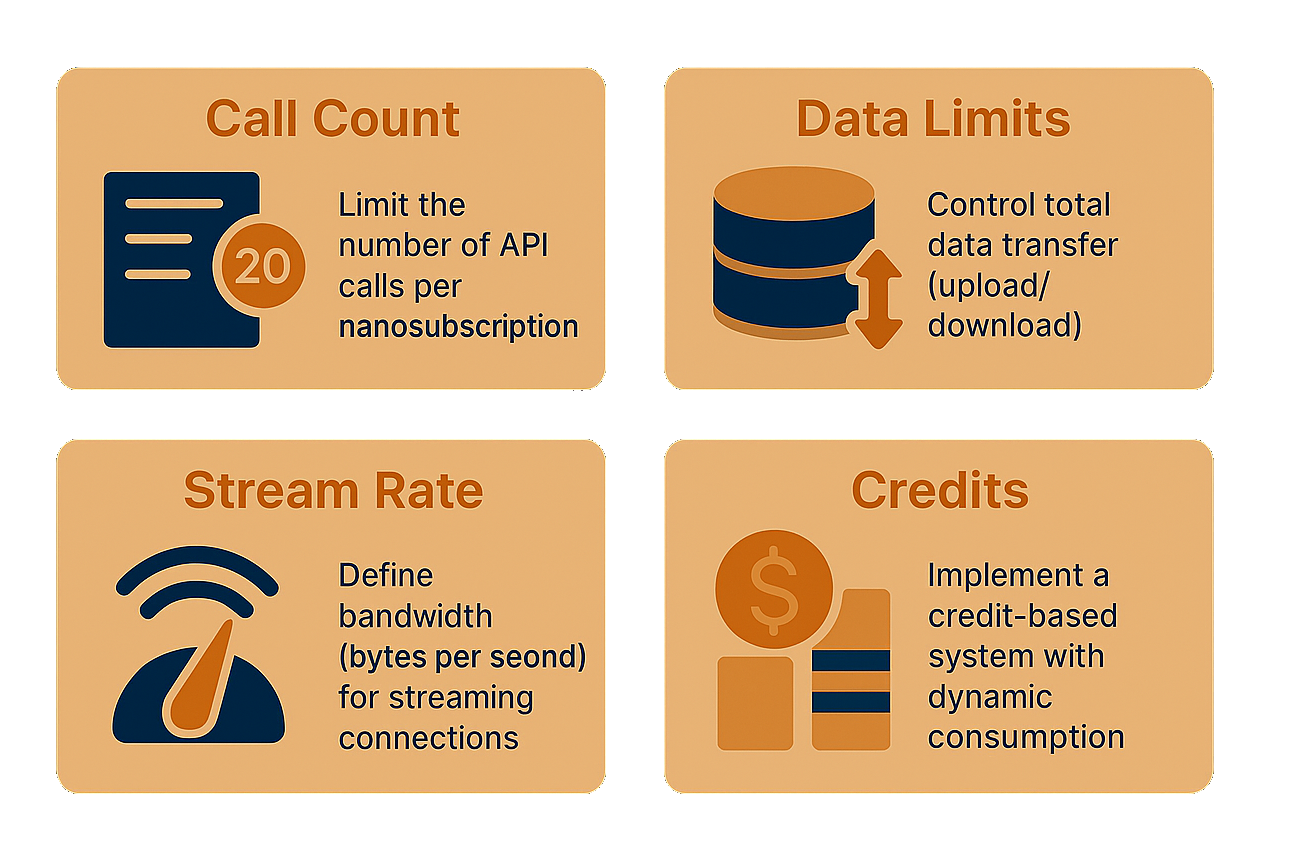 Call Count

20

Limit the number of API calls per nanosubscription

Data Limits

Control total data transfer (upload/ download)

Stream Rate

Define bandwidth (bytes per seond) for streaming connections

Credits

$

Implement a credit-based system with dynamic consumption